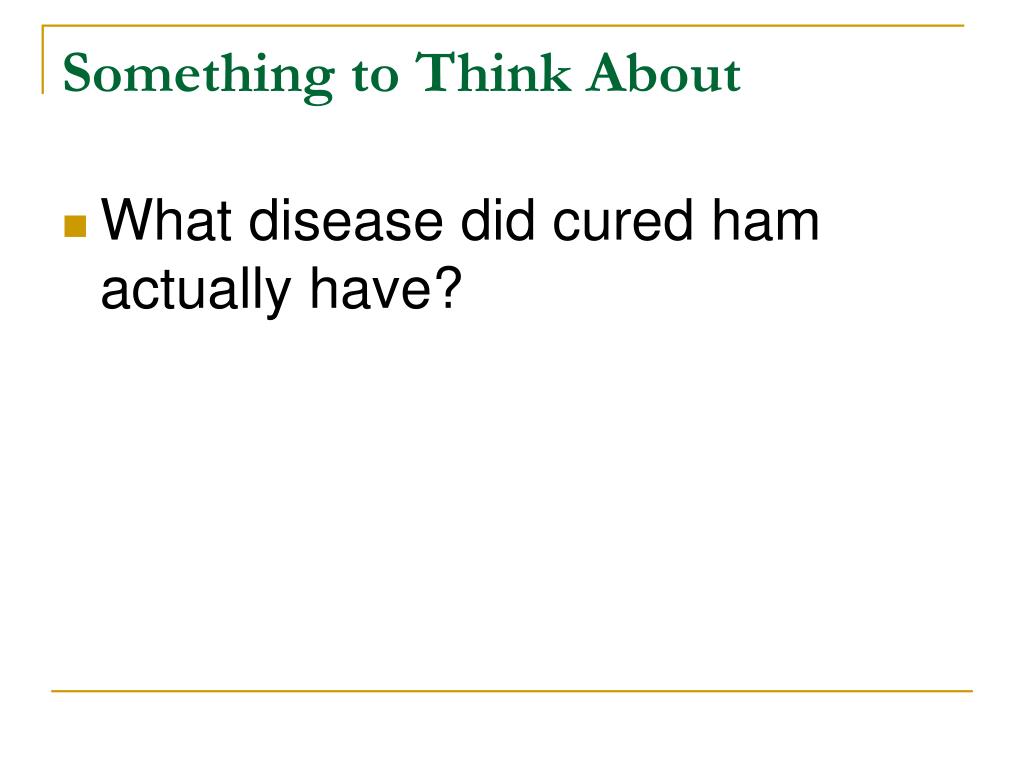 Something to Think About

What disease did cured ham actually have?